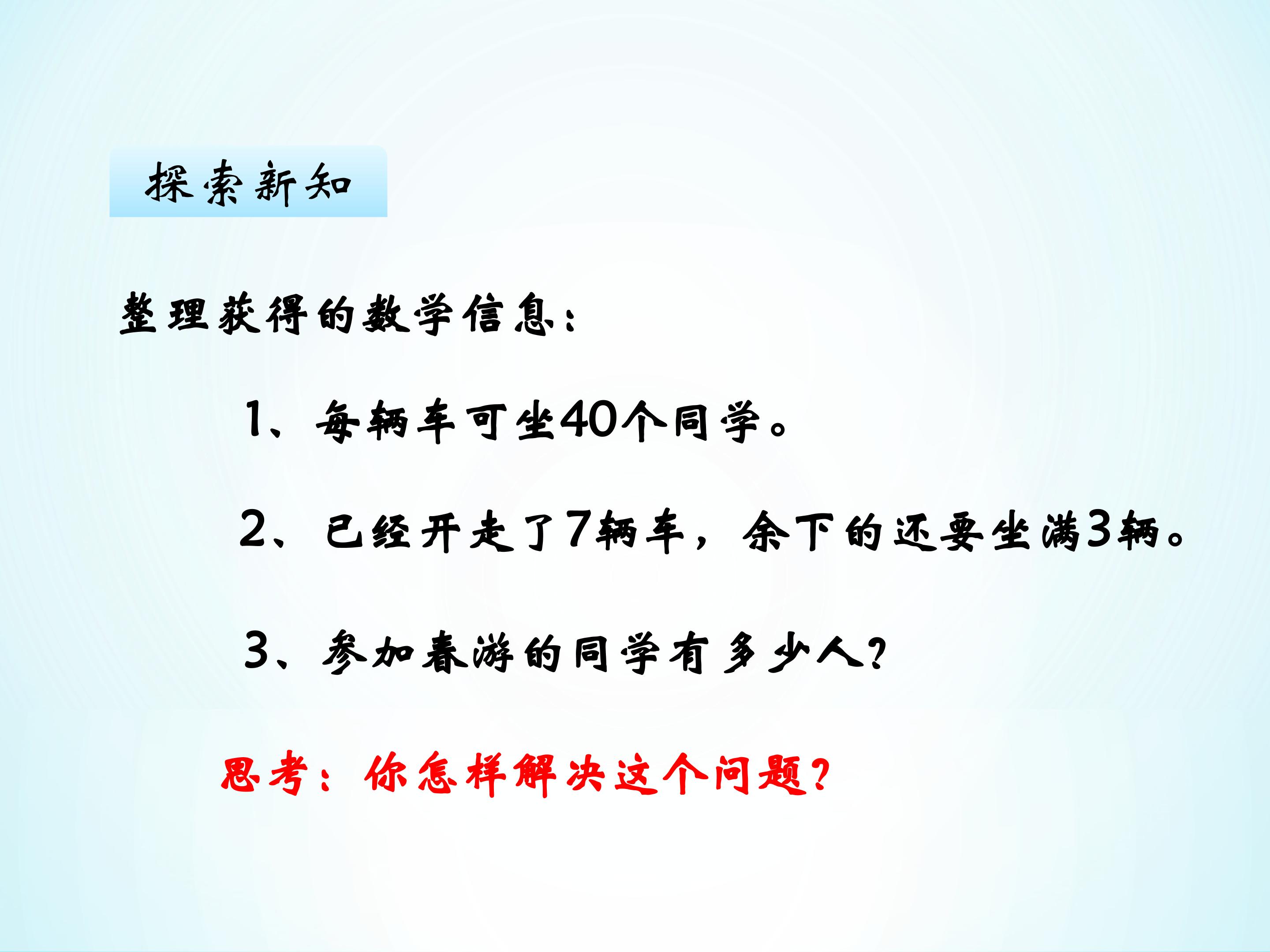 探索新知

整理获得的数学信息：

1、每辆车可坐40个同学。

2、已经开走了7辆车，余下的还要坐满3辆。

3、参加春游的同学有多少人？

思考：你怎样解决这个问题？